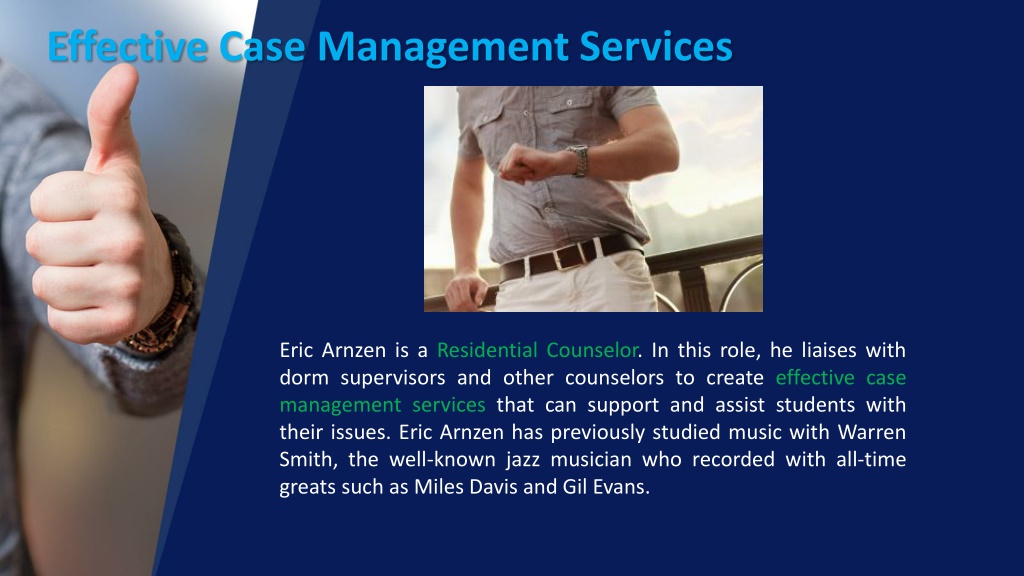 Effective Case Management Services

Eric Arnzen is a Residential Counselor. In this role, he liaises with dorm supervisors and other counselors to create effective case management services that can support and assist students with their issues. Eric Arnzen has previously studied music with Warren Smith, the well-known jazz musician who recorded with all-time greats such as Miles Davis and Gil Evans.